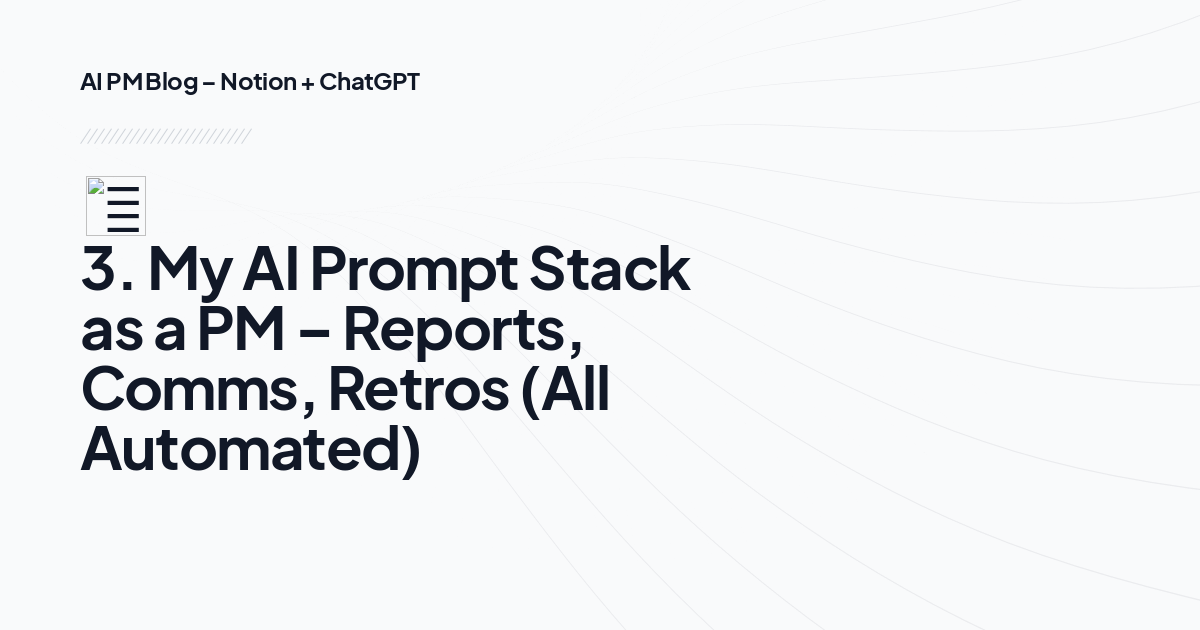 AI PM Blog – Notion + ChatGPT

3. My AI Prompt Stack as a PM – Reports, Comms, Retros (All Automated)